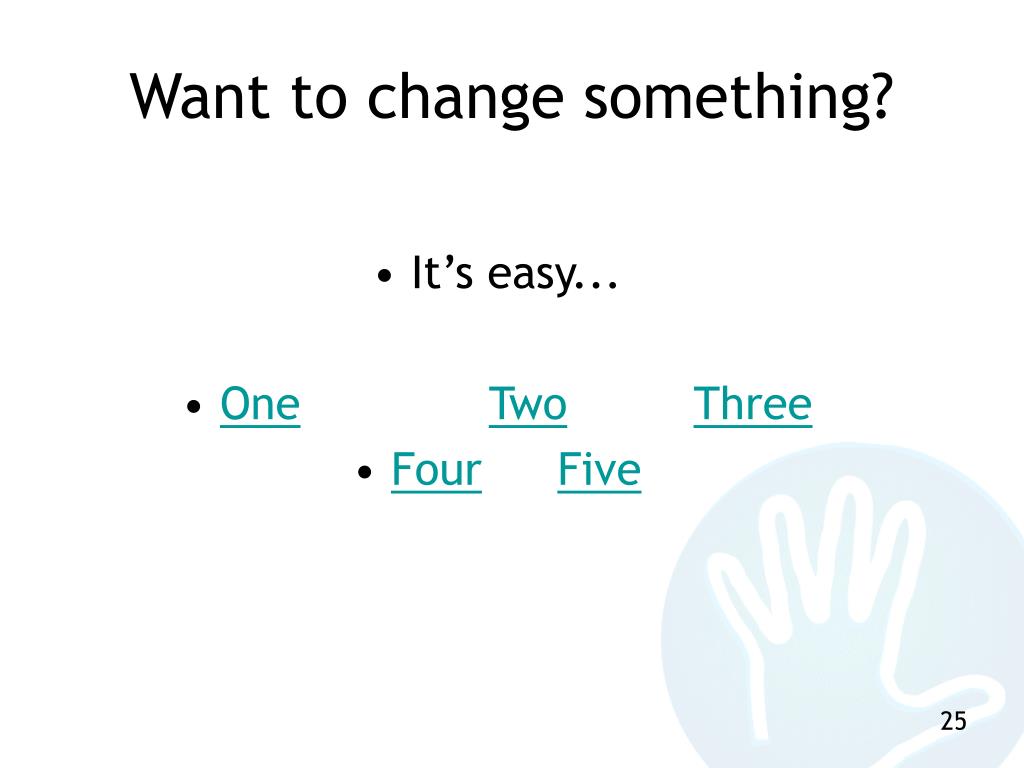 Want to change something?

• It’s easy...

• One Two Three

• Four Five

25